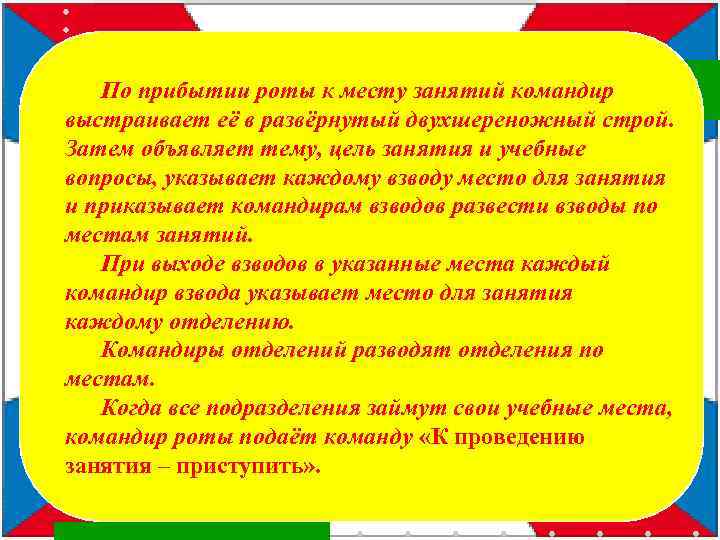 По прибытии роты к месту занятий командир выстраивает её в развёрнутый двухшереножный строй. Затем объявляет тему, цель занятия и учебные вопросы, указывает каждому взводу место для занятия и приказывает командирам взводов развести взводы по местам занятий.

При выходе взводов в указанные места каждый командир взвода указывает место для занятия каждому отделению.

Командиры отделений разводят отделения по местам.

Когда все подразделения займут свои учебные места, командир роты подаёт команду «К проведению занятия – приступить».